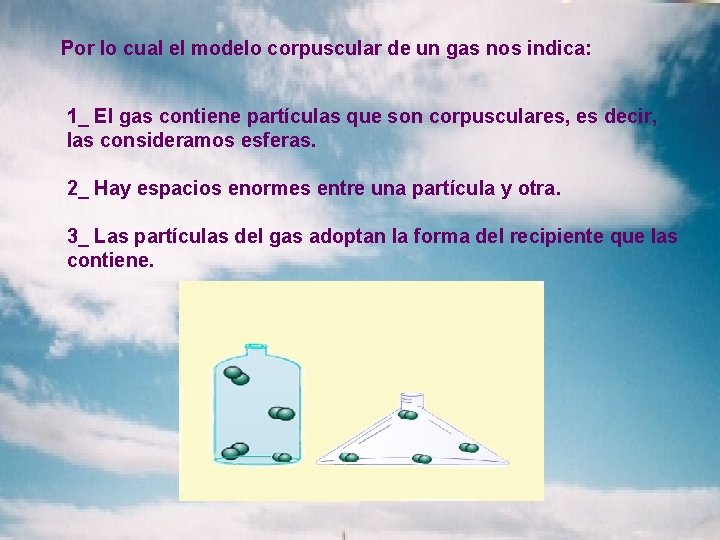 Por lo cual el modelo corpuscular de un gas nos indica:

1_ El gas contiene partículas que son corpusculares, es decir, las consideramos esferas.

2_ Hay espacios enormes entre una partícula y otra.

3_ Las partículas del gas adoptan la forma del recipiente que las contiene.